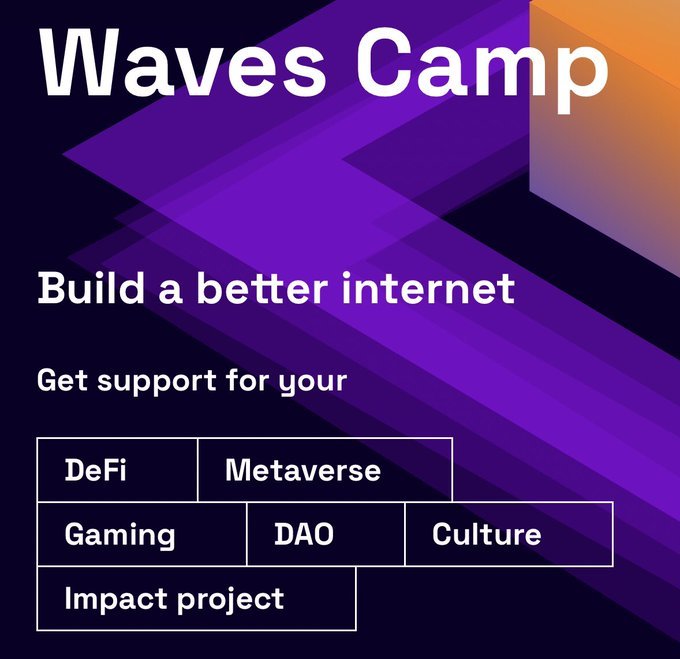 Waves Camp

Build a better internet

Get support for your

DeFi
Metaverse
Gaming
DAO
Culture
Impact project